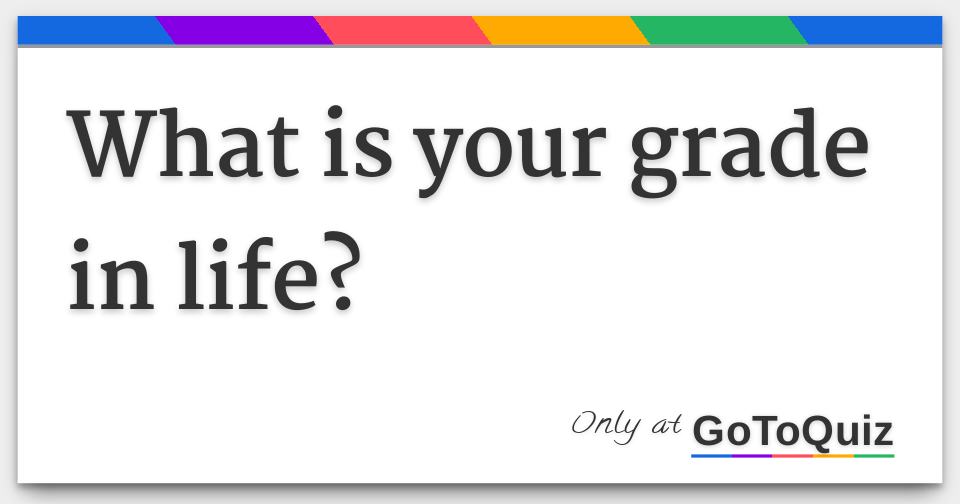 What is your grade in life?

Only at GoToQuiz